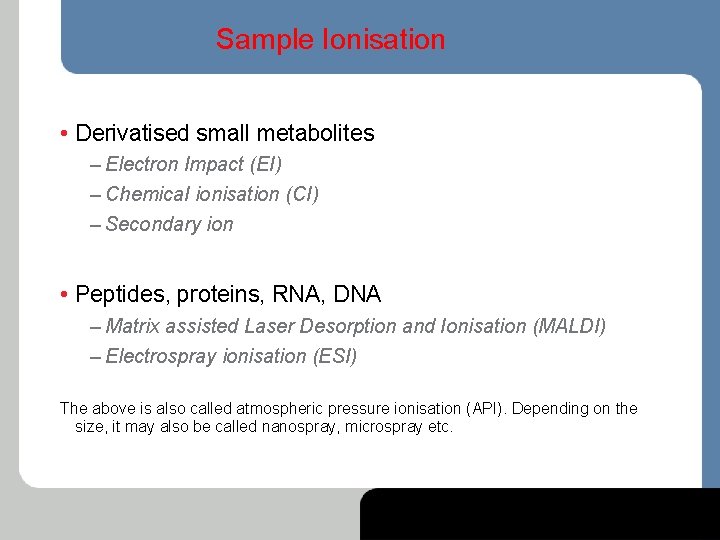 Sample Ionisation

• Derivatised small metabolites
– Electron Impact (EI)
– Chemical ionisation (CI)
– Secondary ion

• Peptides, proteins, RNA, DNA
– Matrix assisted Laser Desorption and Ionisation (MALDI)
– Electrospray ionisation (ESI)

The above is also called atmospheric pressure ionisation (API). Depending on the size, it may also be called nanospray, microspray etc.